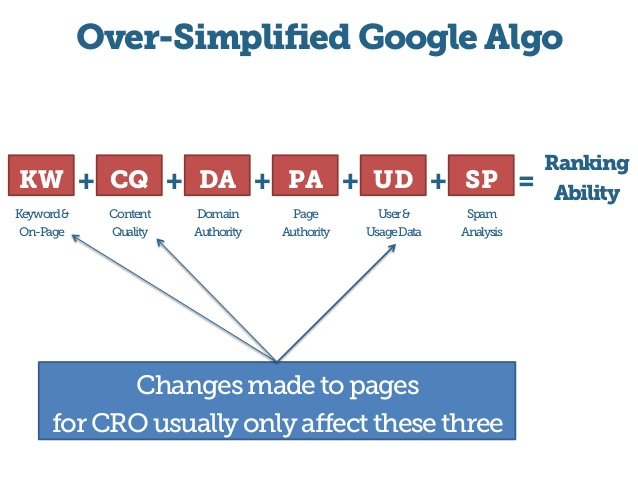 Over-Simplified Google Algo

KW + CQ + DA + PA + UD + SP = Ranking Ability

Keyword & On-Page

Content Quality

Domain Authority

Page Authority

User & Usage Data

Spam Analysis

Changes made to pages for CRO usually only affect these three